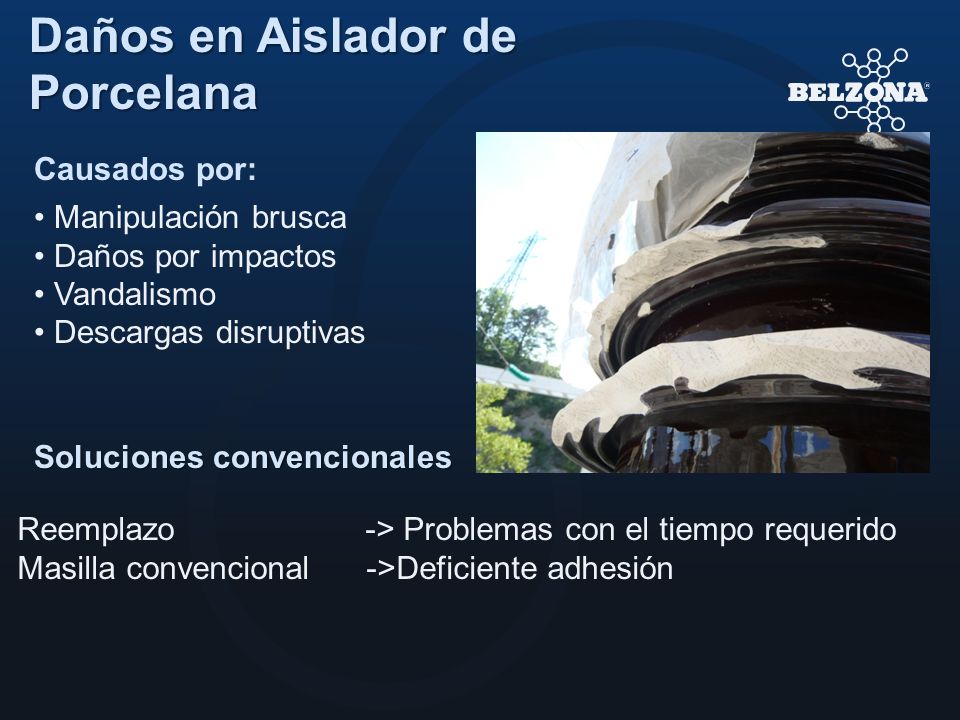 Daños en Aislador de Porcelana

BELZONA®

Causados por:

• Manipulación brusca
• Daños por impactos
• Vandalismo
• Descargas disruptivas

Soluciones convencionales

Reemplazo -> Problemas con el tiempo requerido
Masilla convencional ->Deficiente adhesión